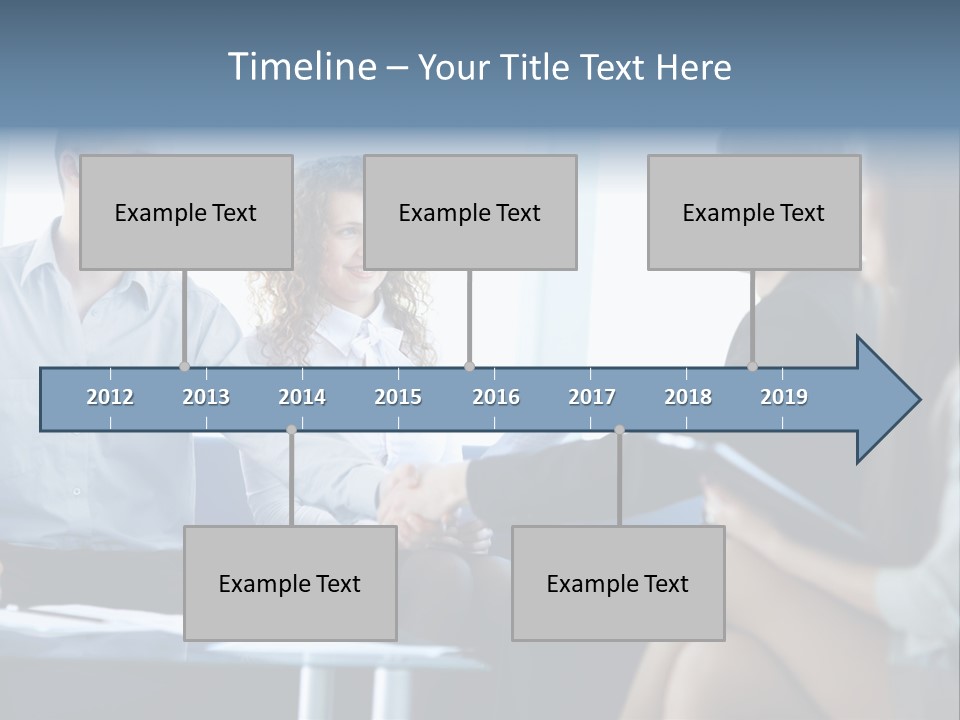 Timeline – Your Title Text Here

Example Text

Example Text

Example Text

2012 2013 2014 2015 2016 2017 2018 2019

Example Text

Example Text